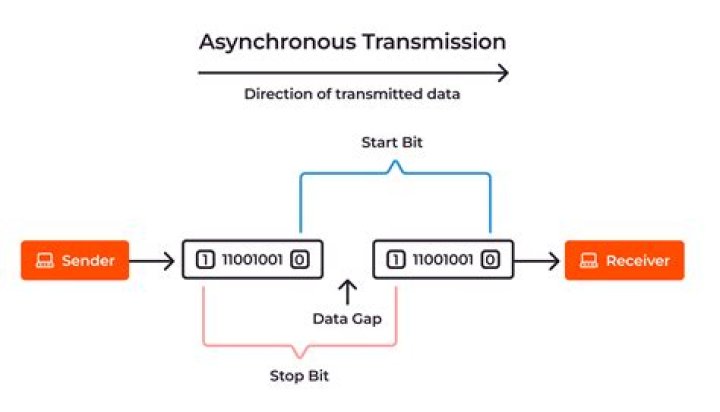 Asynchronous Transmission

Direction of transmitted data

Start Bit

Sender

1 11001001 0

1 11001001 0

Receiver

Data Gap

Stop Bit